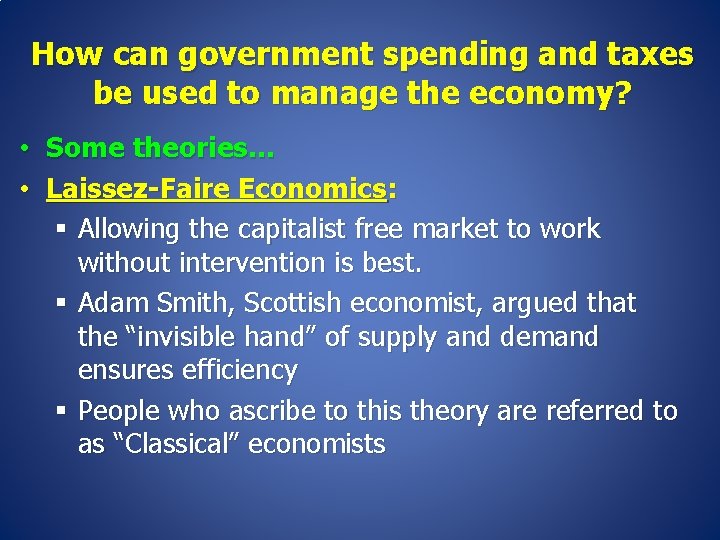 How can government spending and taxes be used to manage the economy?

• Some theories…
• Laissez-Faire Economics:
  ▪ Allowing the capitalist free market to work without intervention is best.
  ▪ Adam Smith, Scottish economist, argued that the “invisible hand” of supply and demand ensures efficiency
  ▪ People who ascribe to this theory are referred to as “Classical” economists